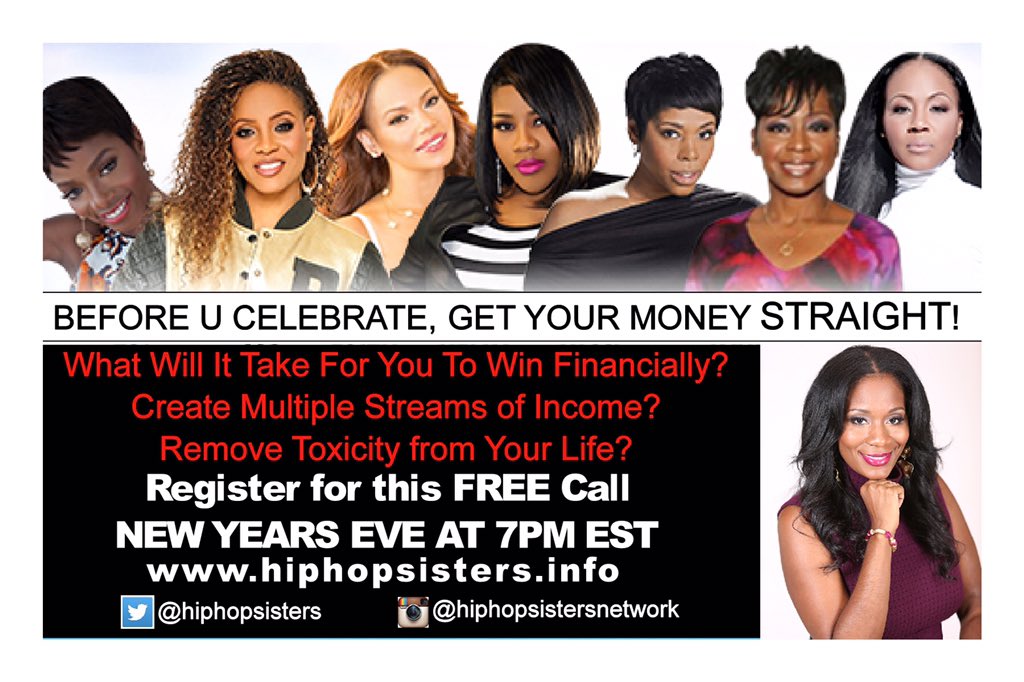 BEFORE U CELEBRATE, GET YOUR MONEY STRAIGHT!

What Will It Take For You To Win Financially?
Create Multiple Streams of Income?
Remove Toxicity from Your Life?

Register for this FREE Call
NEW YEARS EVE AT 7PM EST
www.hiphopsisters.info

@hiphopsisters @hiphopsistersnetwork